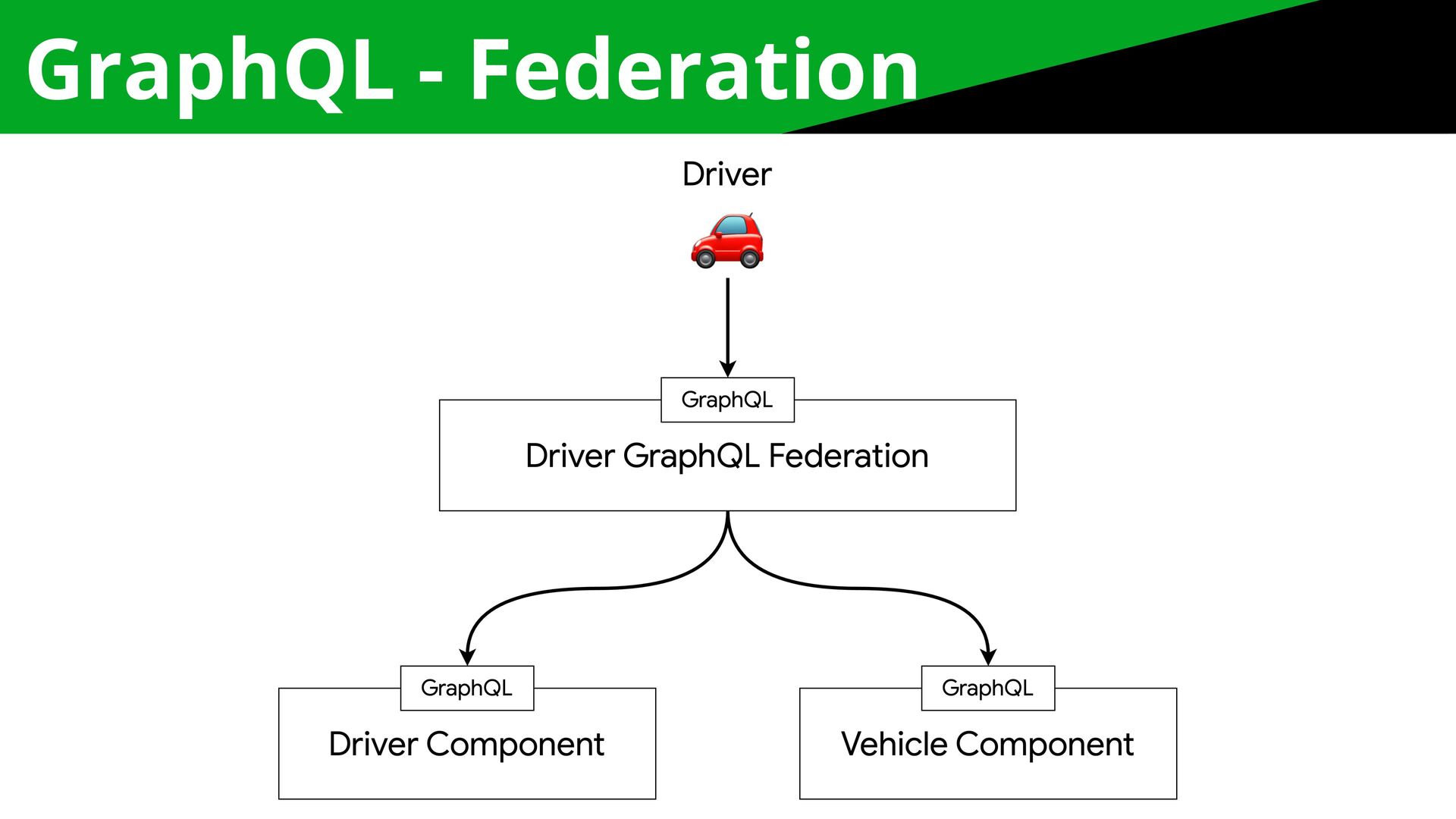 GraphQL - Federation

Driver

GraphQL

Driver GraphQL Federation

GraphQL

Driver Component

GraphQL

Vehicle Component